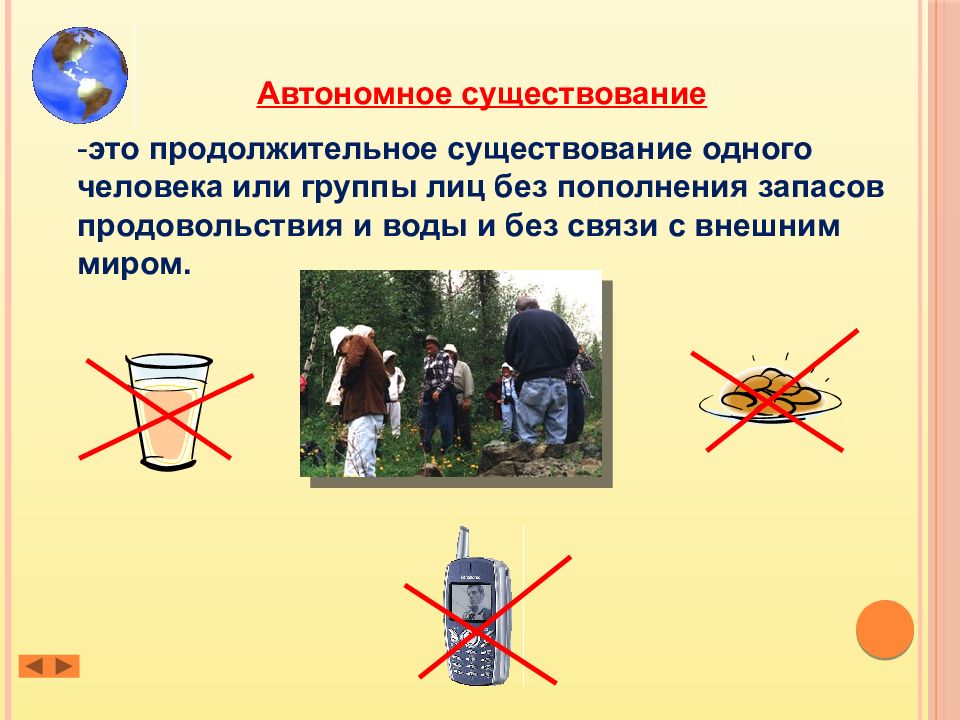 Автономное существование

-это продолжительное существование одного человека или группы лиц без пополнения запасов продовольствия и воды и без связи с внешним миром.